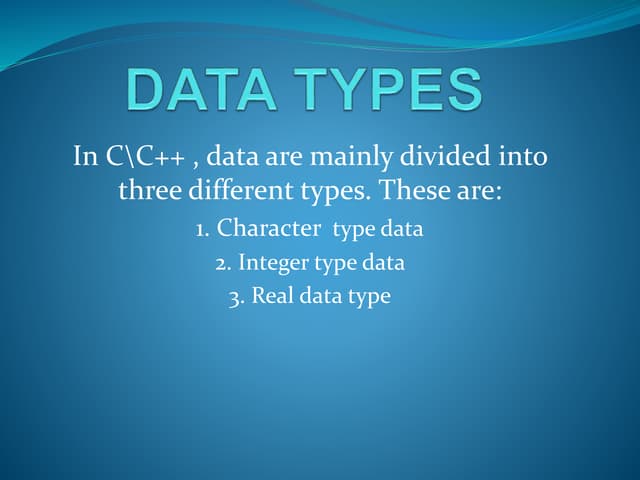 DATA TYPES

In C\C++ , data are mainly divided into three different types. These are:

1. Character type data
2. Integer type data
3. Real data type